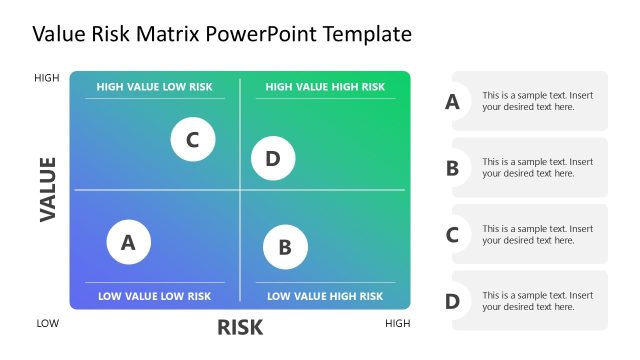 Value Risk Matrix PowerPoint Template

HIGH

VALUE

HIGH VALUE LOW RISK

HIGH VALUE HIGH RISK

C

D

A

B

LOW VALUE LOW RISK

LOW VALUE HIGH RISK

LOW

RISK

HIGH

A
This is a sample text. Insert your desired text here.

B
This is a sample text. Insert your desired text here.

C
This is a sample text. Insert your desired text here.

D
This is a sample text. Insert your desired text here.